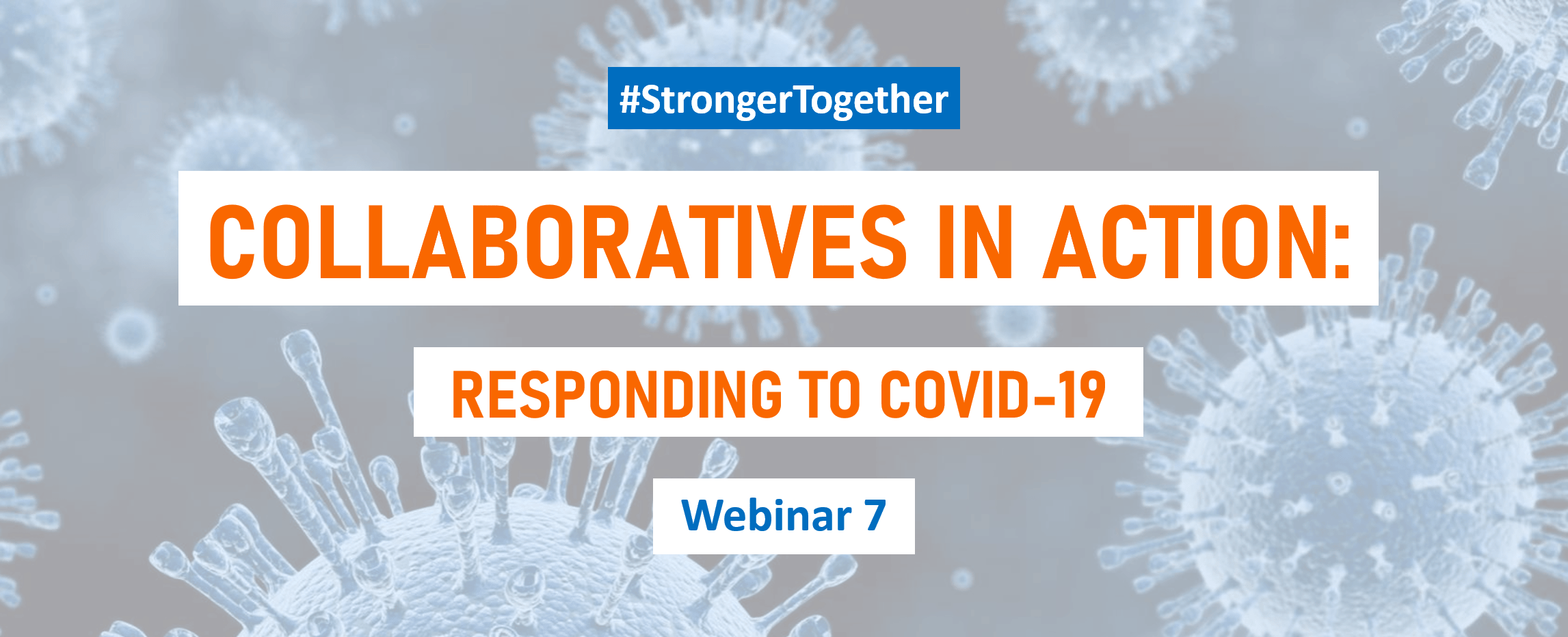 #StrongerTogether

COLLABORATIVES IN ACTION:

RESPONDING TO COVID-19

Webinar 7